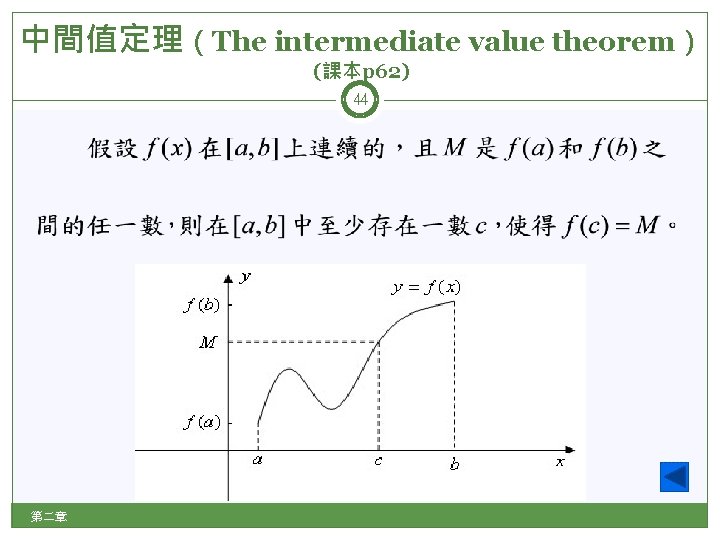 中間值定理 ( The intermediate value theorem )
(課本p62)

44

假設 $f(x)$ 在 $[a,b]$ 上連續的，且 $M$ 是 $f(a)$ 和 $f(b)$ 之間的任一數，則在 $[a,b]$ 中至少存在一數 $c$，使得 $f(c)=M$。

$y$
$y=f(x)$
$f(b)$
$M$
$f(a)$
$a$
$c$
$b$
$x$

第二章